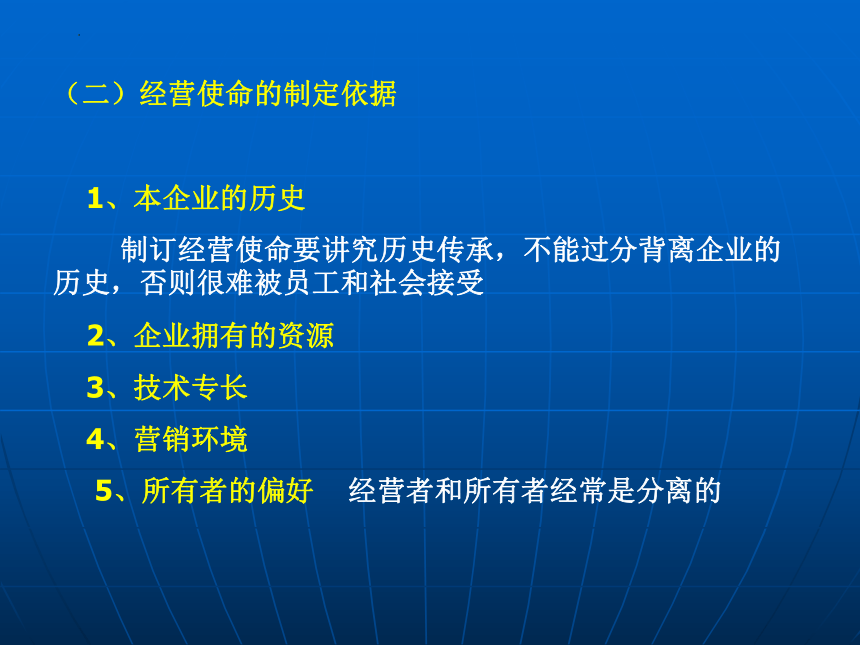 （二）经营使命的制定依据

1、本企业的历史

制订经营使命要讲究历史传承，不能过分背离企业的历史，否则很难被员工和社会接受

2、企业拥有的资源

3、技术专长

4、营销环境

5、所有者的偏好　经营者和所有者经常是分离的